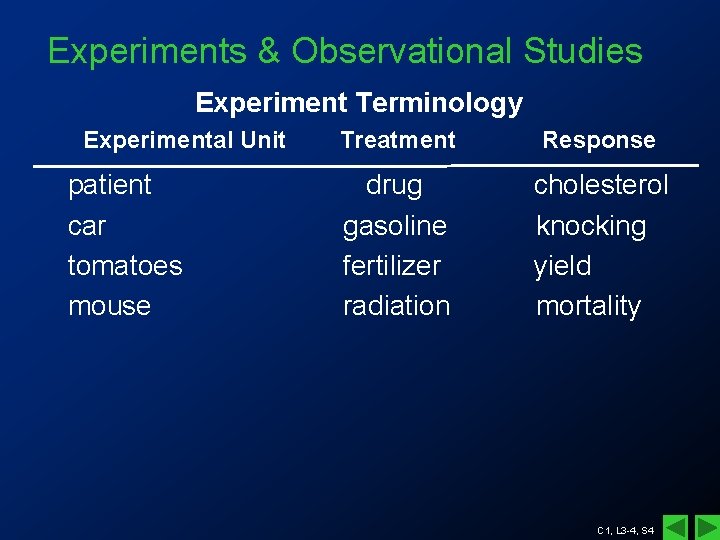 Experiments & Observational Studies

Experiment Terminology

| Experimental Unit | Treatment | Response |
|---|---|---|
| patient | drug | cholesterol |
| car | gasoline | knocking |
| tomatoes | fertilizer | yield |
| mouse | radiation | mortality |

C1, L3-4, S4